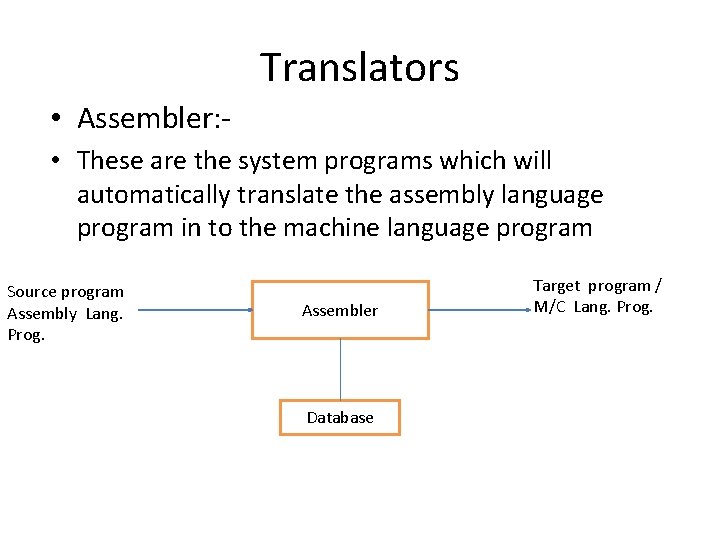 Translators

• Assembler:-

• These are the system programs which will automatically translate the assembly language program in to the machine language program

Source program
Assembly Lang. Prog.

Assembler

Target program /
M/C Lang. Prog.

Database